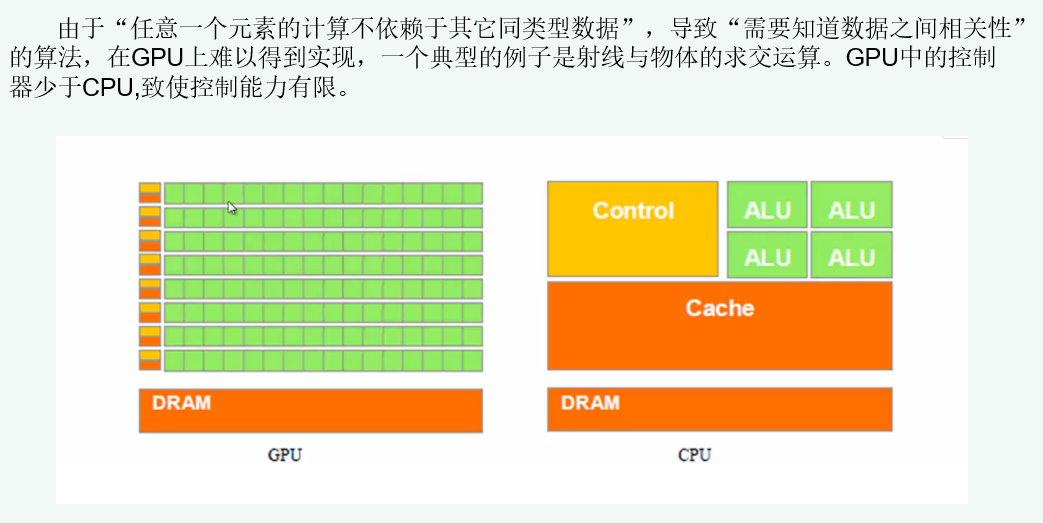 由于“任意一个元素的计算不依赖于其它同类型数据”，导致“需要知道数据之间相关性”的算法，在GPU上难以得到实现，一个典型的例子是射线与物体的求交运算。GPU中的控制器少于CPU,致使控制能力有限。

DRAM

GPU

Control

ALU

ALU

ALU

ALU

Cache

DRAM

CPU